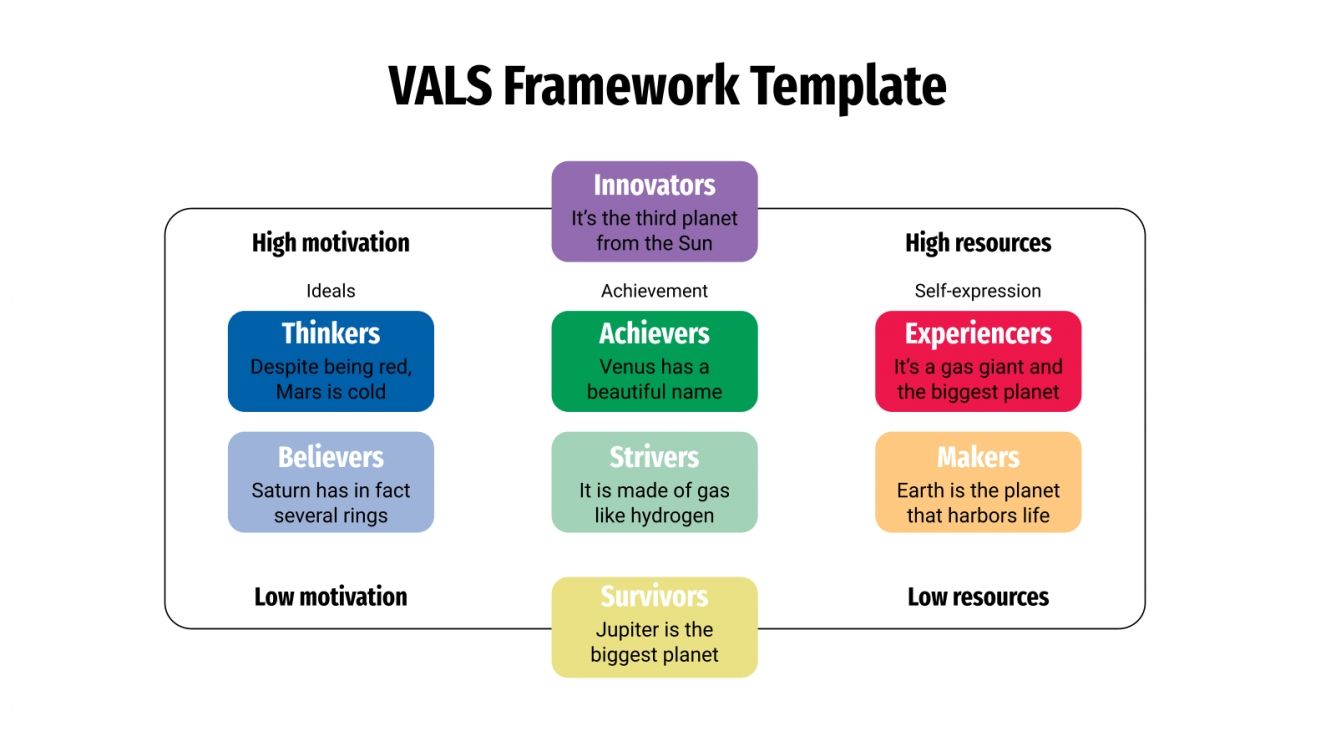 VALS Framework Template

Innovators
It's the third planet from the Sun

High motivation

High resources

Ideals

Achievement

Self-expression

Thinkers
Despite being red, Mars is cold

Achievers
Venus has a beautiful name

Experiencers
It's a gas giant and the biggest planet

Believers
Saturn has in fact several rings

Strivers
It is made of gas like hydrogen

Makers
Earth is the planet that harbors life

Low motivation

Survivors
Jupiter is the biggest planet

Low resources